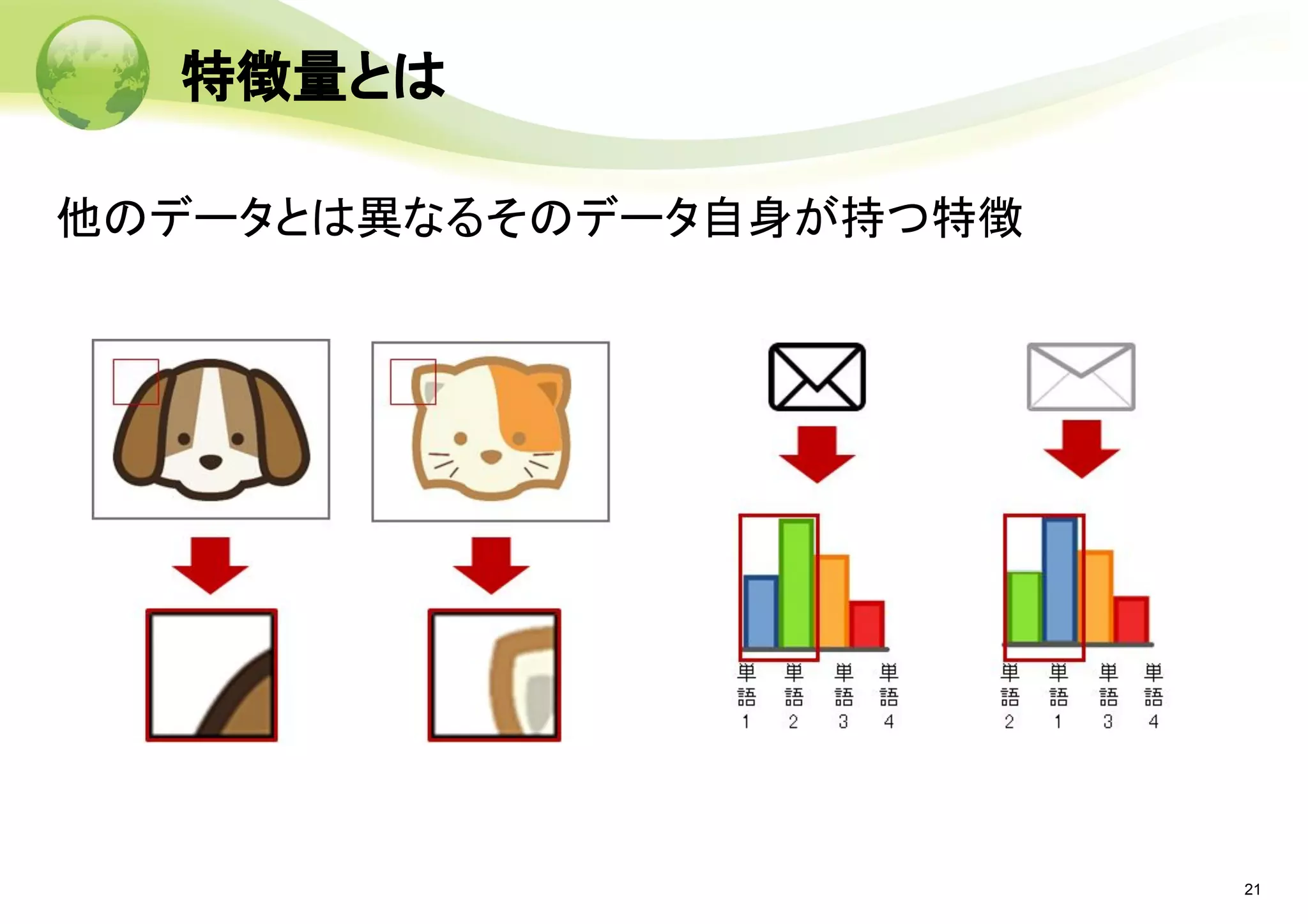 特徴量とは

他のデータとは異なるそのデータ自身が持つ特徴

単語1 単語2 単語3 単語4

単語2 単語1 単語3 単語4

21